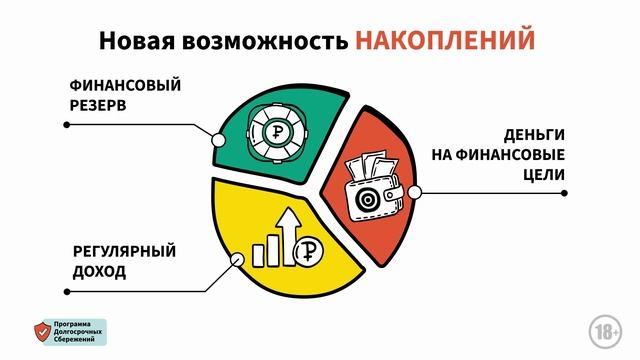 Новая возможность НАКОПЛЕНИЙ

ФИНАНСОВЫЙ РЕЗЕРВ

ДЕНЬГИ НА ФИНАНСОВЫЕ ЦЕЛИ

РЕГУЛЯРНЫЙ ДОХОД

Программа Долгосрочных Сбережений

18+